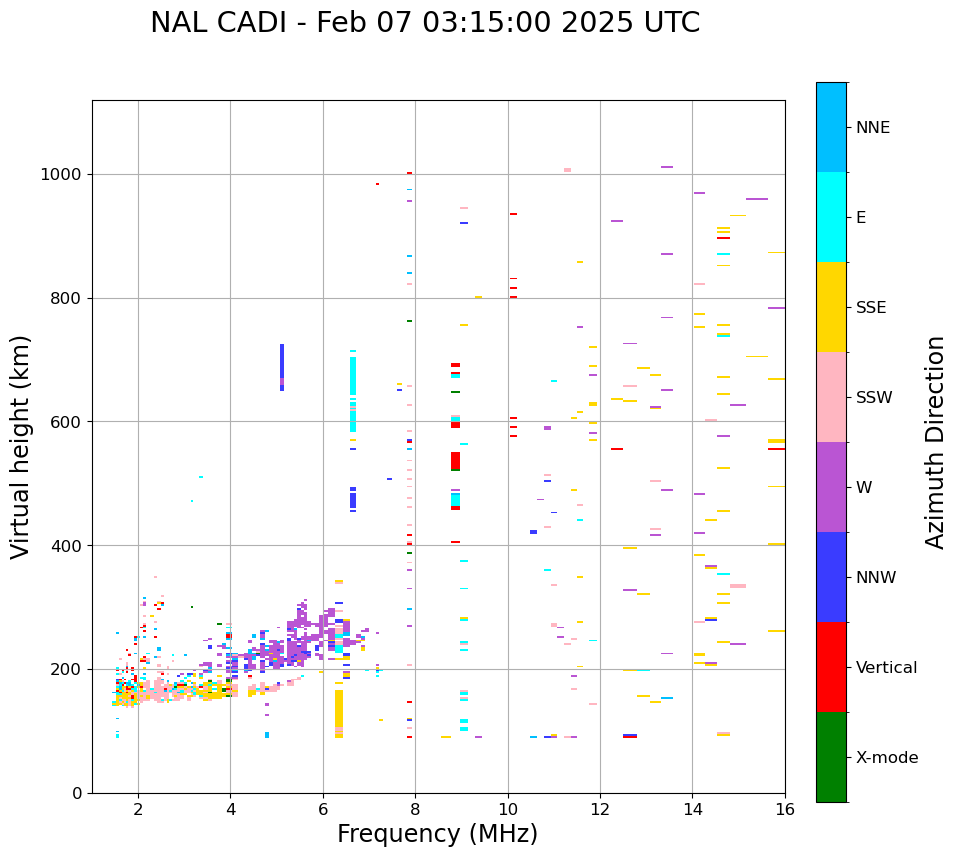 NAL CADI - Feb 07 03:15:00 2025 UTC

Virtual height (km)

1000
800
600
400
200
0

2
4
6
8
10
12
14
16

Frequency (MHz)

NNE
E
SSE
SSW
W
NNW
Vertical
X-mode

Azimuth Direction